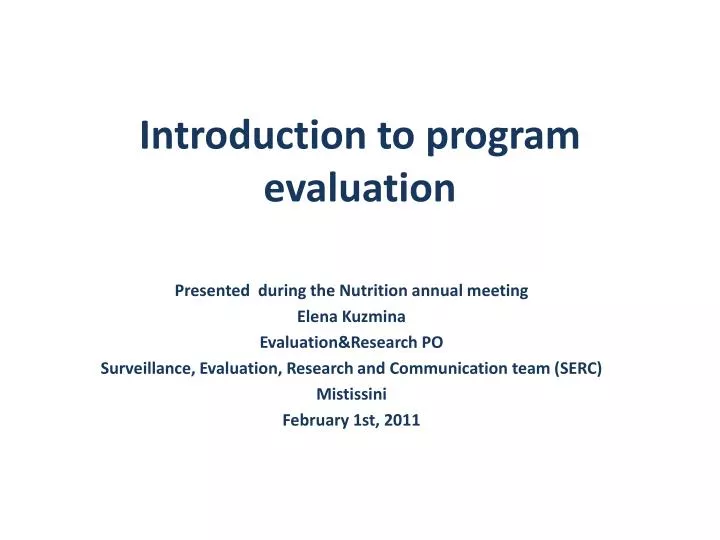 Introduction to program evaluation

Presented during the Nutrition annual meeting
Elena Kuzmina
Evaluation&Research PO
Surveillance, Evaluation, Research and Communication team (SERC)
Mistissini
February 1st, 2011